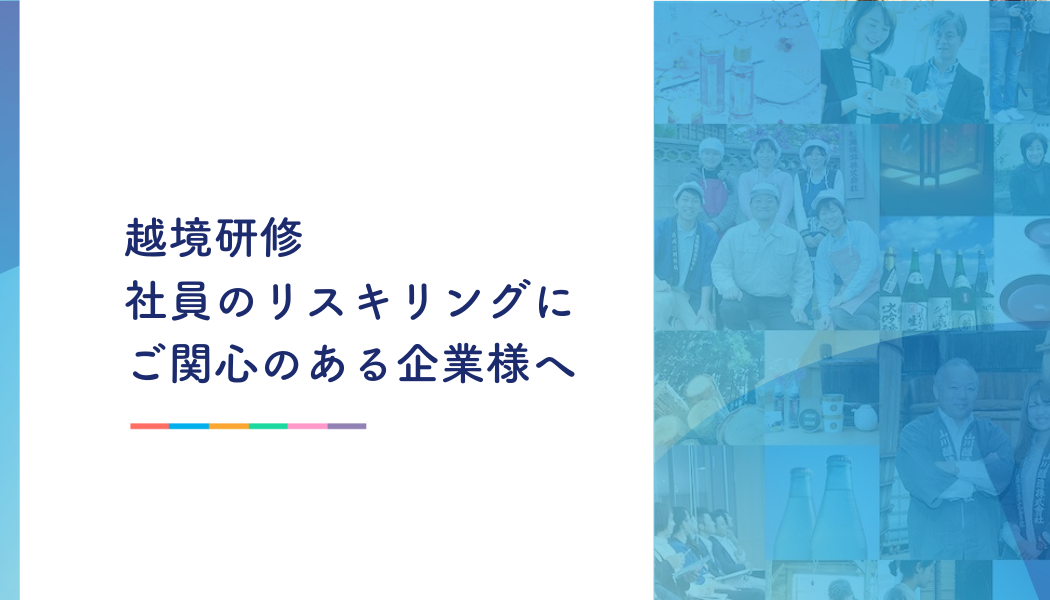 越境研修
社員のリスキリングに
ご関心のある企業様へ